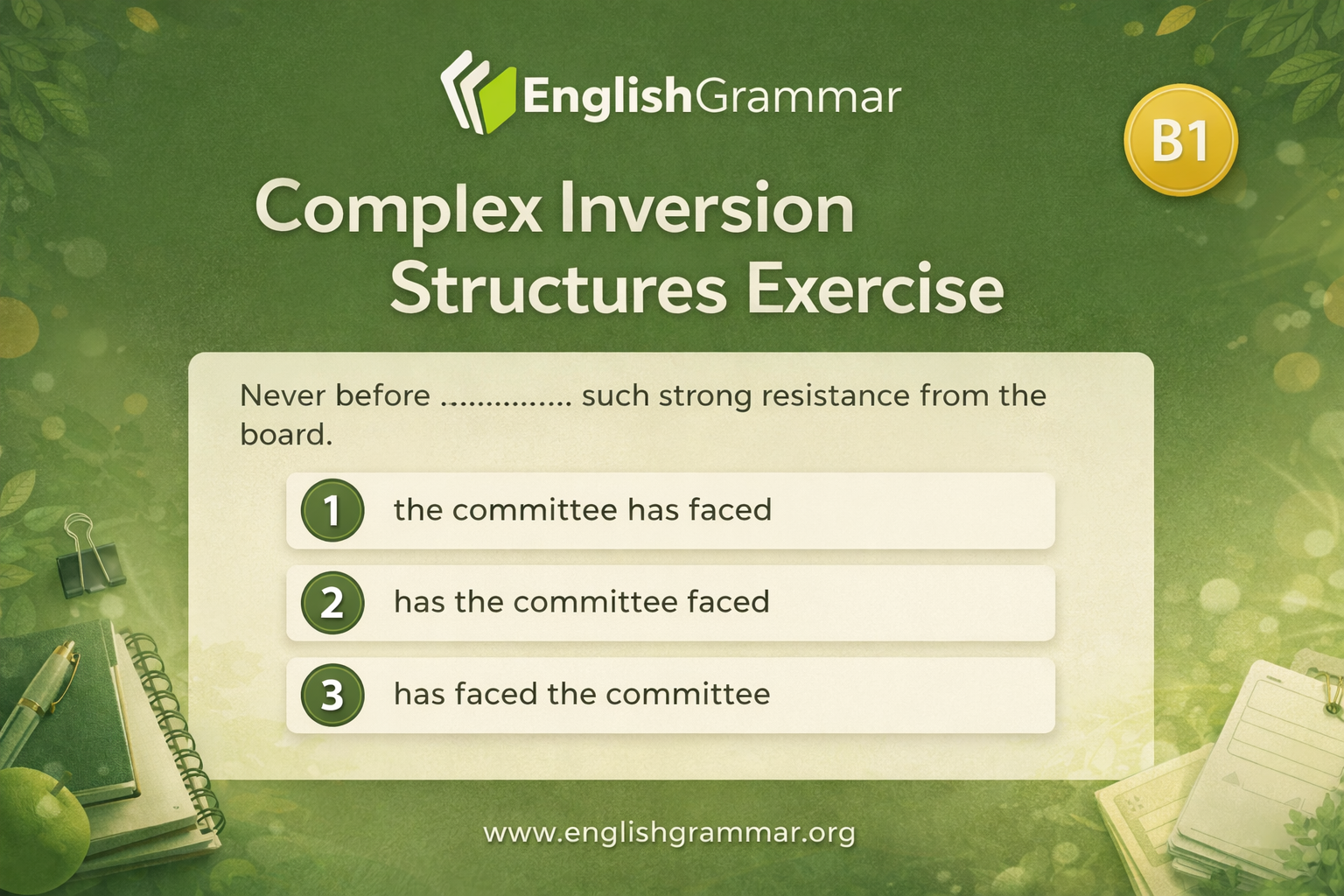 EnglishGrammar

B1

Complex Inversion Structures Exercise

Never before ............... such strong resistance from the board.

1 the committee has faced

2 has the committee faced

3 has faced the committee

www.englishgrammar.org